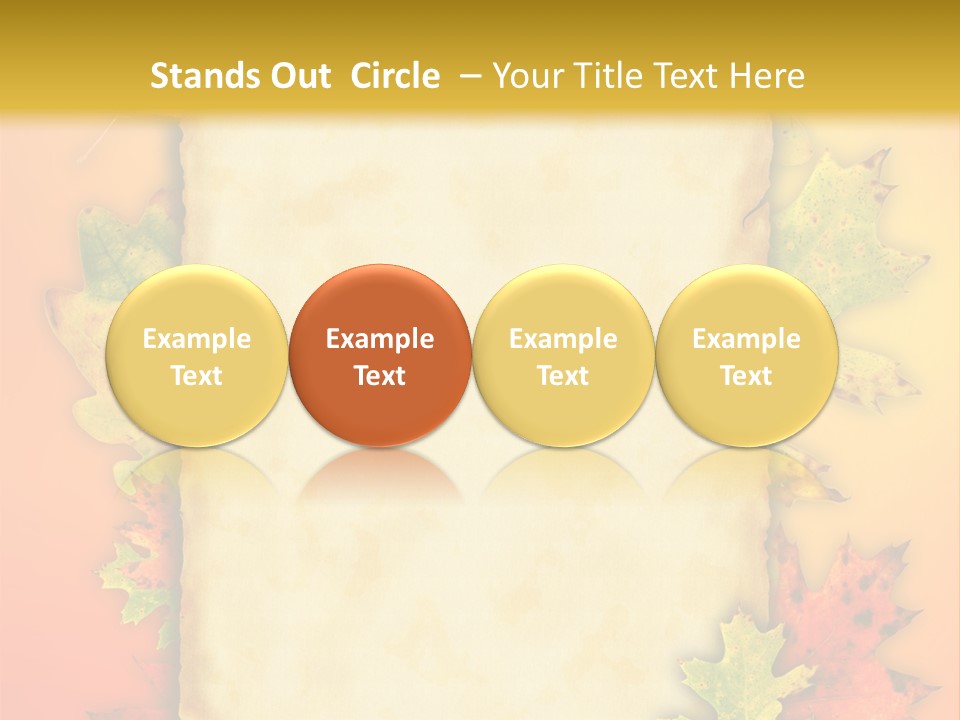 Stands Out Circle – Your Title Text Here

Example Text

Example Text

Example Text

Example Text